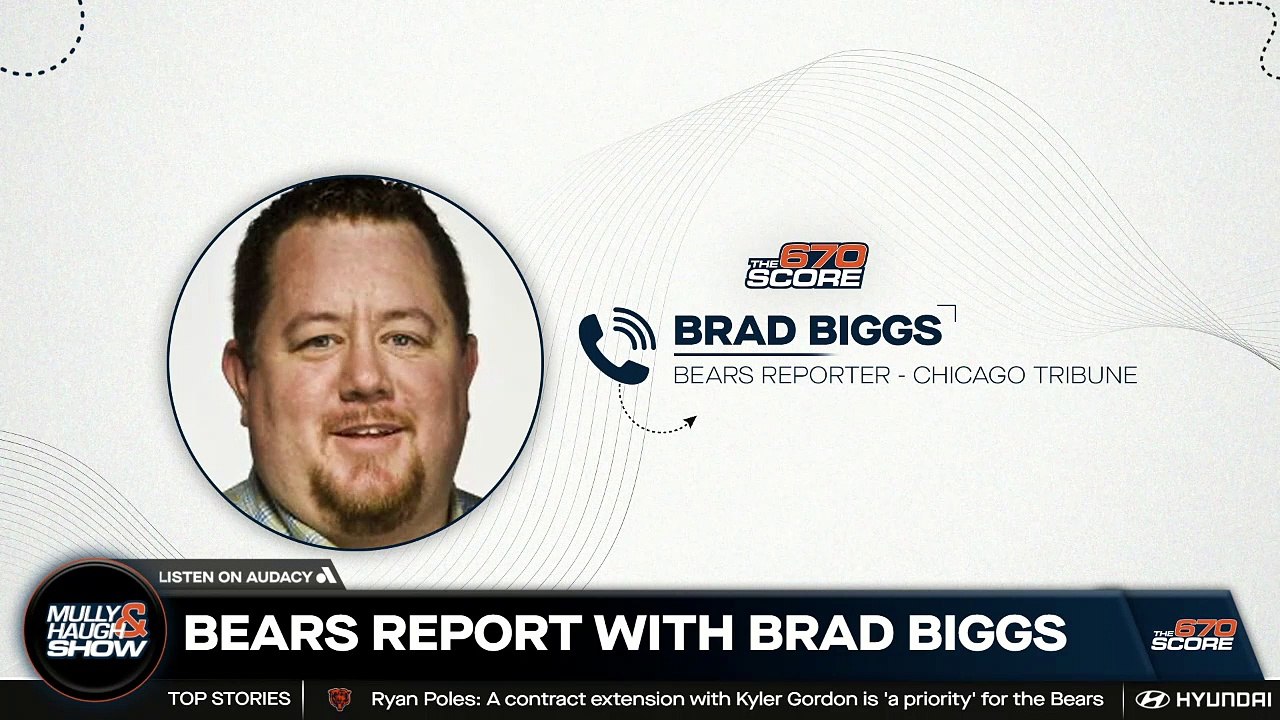 THE 670 SCORE

BRAD BIGGS
BEARS REPORTER - CHICAGO TRIBUNE

LISTEN ON AUDACY

MULLY & HAUGH SHOW

BEARS REPORT WITH BRAD BIGGS

THE 670 SCORE

TOP STORIES

Ryan Poles: A contract extension with Kyler Gordon is 'a priority' for the Bears

HYUNDAI